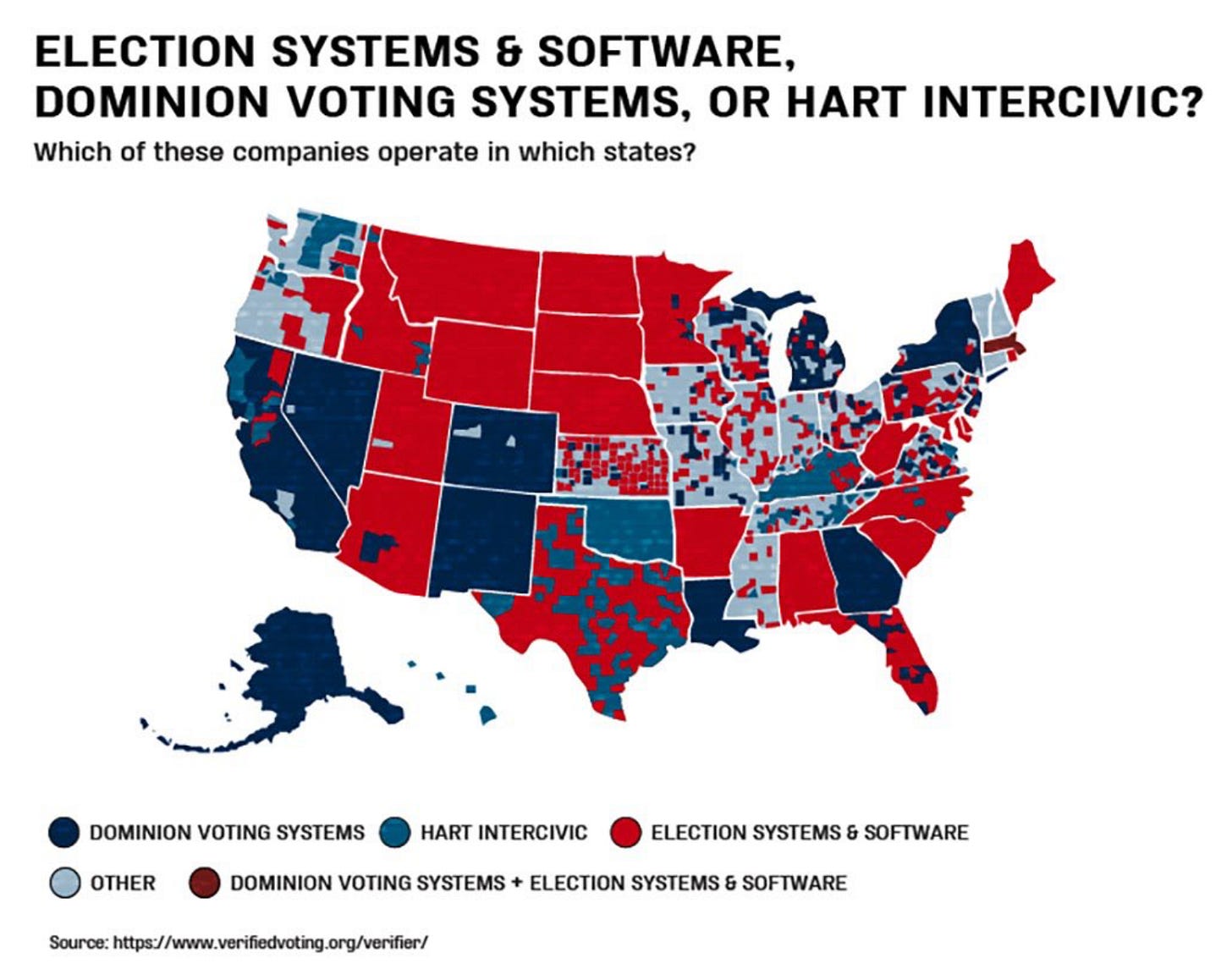 ELECTION SYSTEMS & SOFTWARE, DOMINION VOTING SYSTEMS, OR HART INTERCIVIC?

Which of these companies operate in which states?

DOMINION VOTING SYSTEMS
HART INTERCIVIC
ELECTION SYSTEMS & SOFTWARE
OTHER
DOMINION VOTING SYSTEMS + ELECTION SYSTEMS & SOFTWARE

Source: https://www.verifiedvoting.org/verifier/